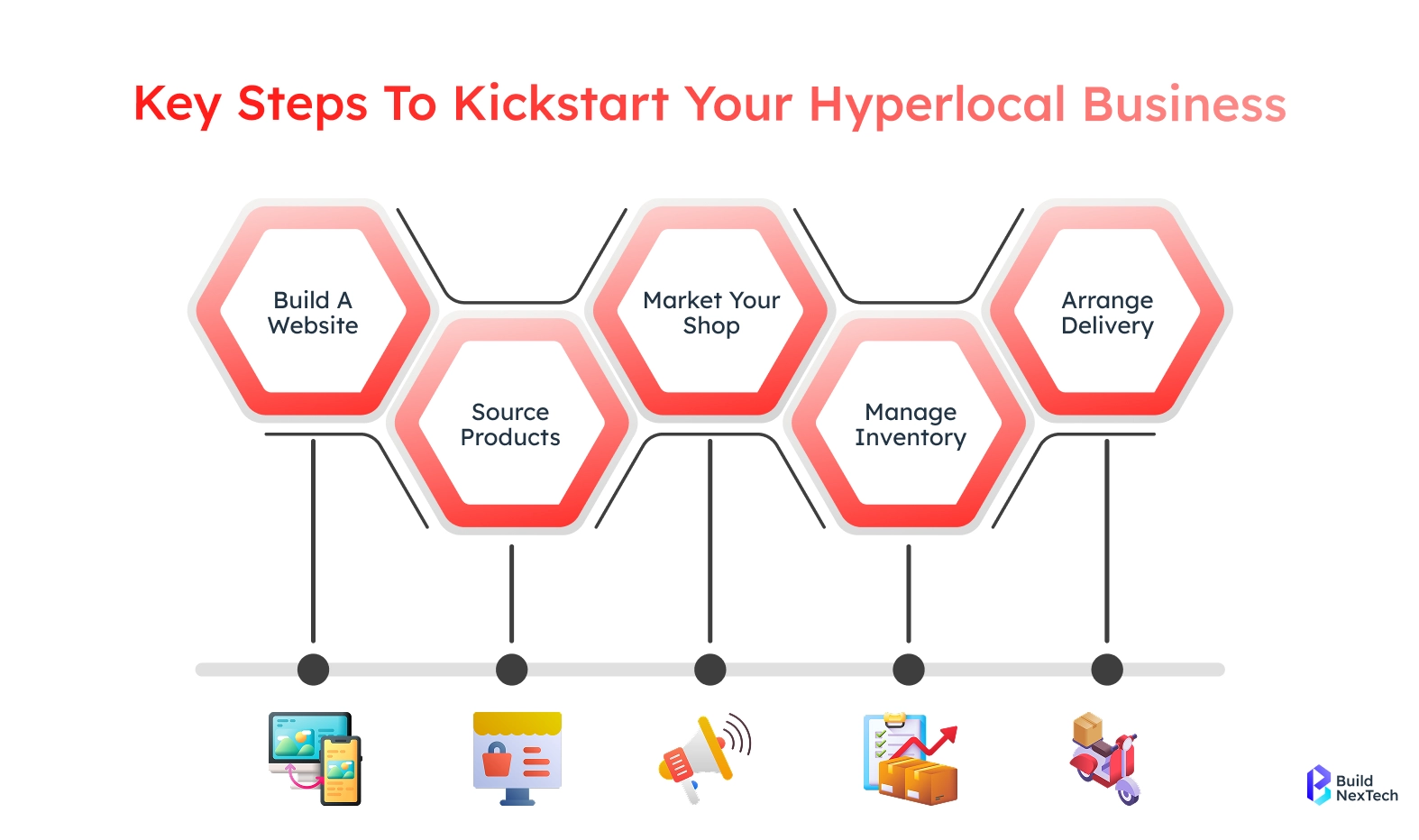 Key Steps To Kickstart Your Hyperlocal Business

Build A Website

Source Products

Market Your Shop

Manage Inventory

Arrange Delivery

Build NexTech